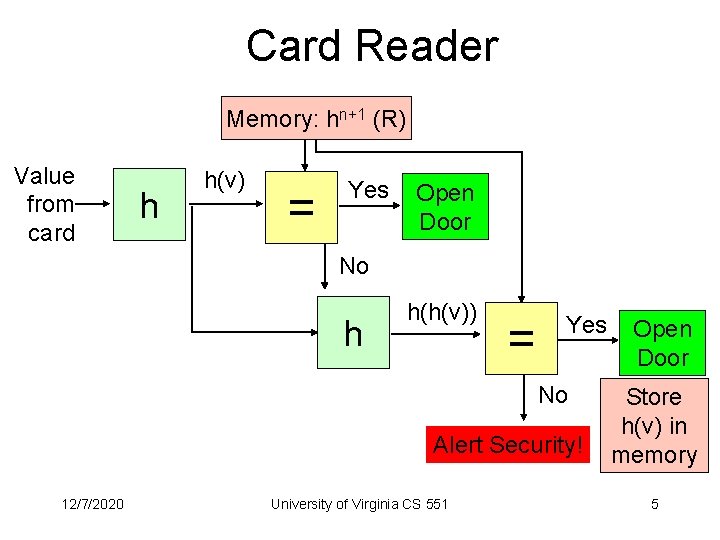 Card Reader

Memory: $h^{n+1}$ (R)

Value from card

h

h(v)

=

Yes

Open Door

No

h

h(h(v))

=

Yes

Open Door

No

Alert Security!

Store h(v) in memory

12/7/2020

University of Virginia CS 551

5